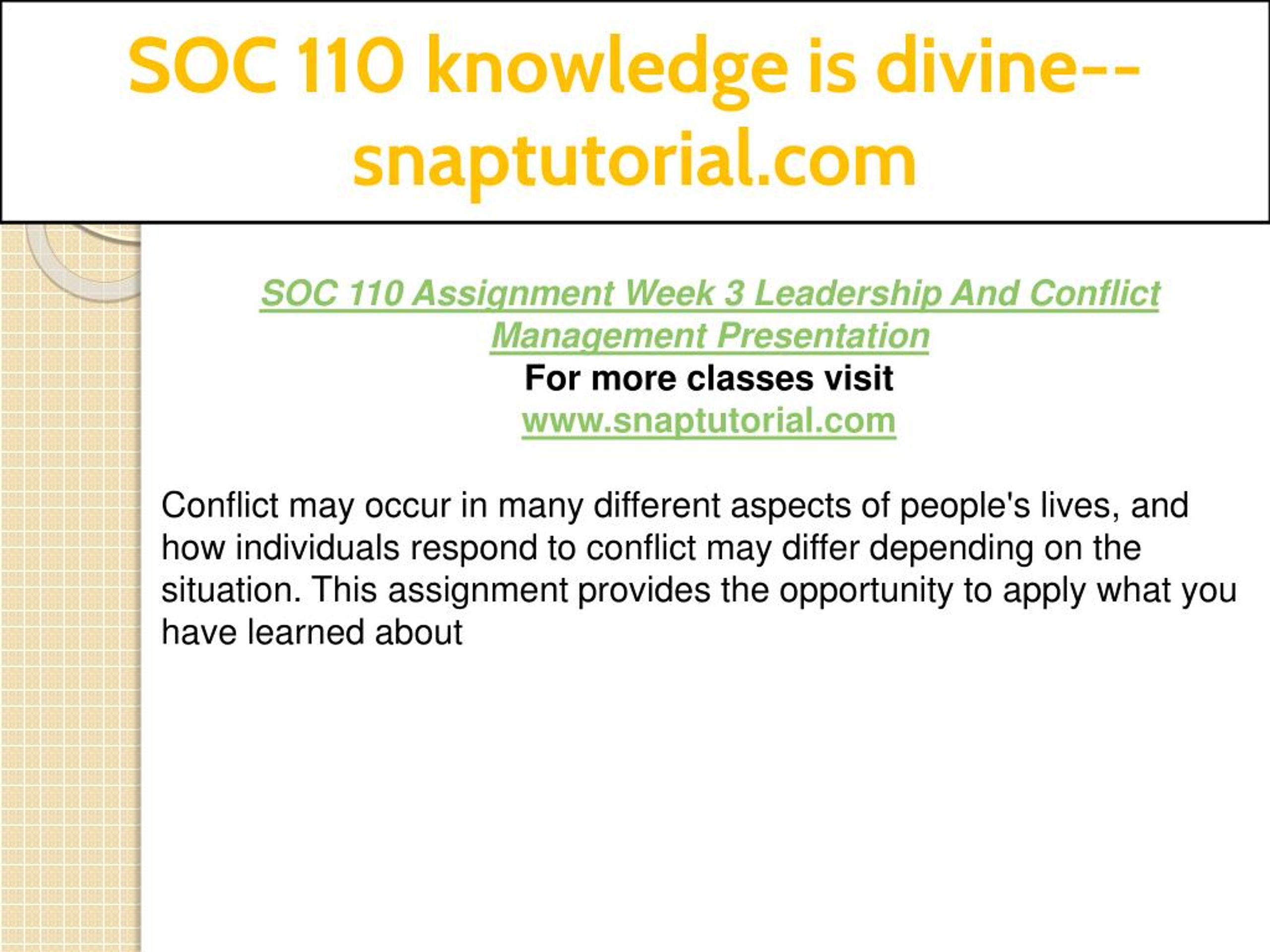 SOC 110 knowledge is divine--snaptutorial.com

SOC 110 Assignment Week 3 Leadership And Conflict Management Presentation
For more classes visit
www.snaptutorial.com

Conflict may occur in many different aspects of people's lives, and how individuals respond to conflict may differ depending on the situation. This assignment provides the opportunity to apply what you have learned about